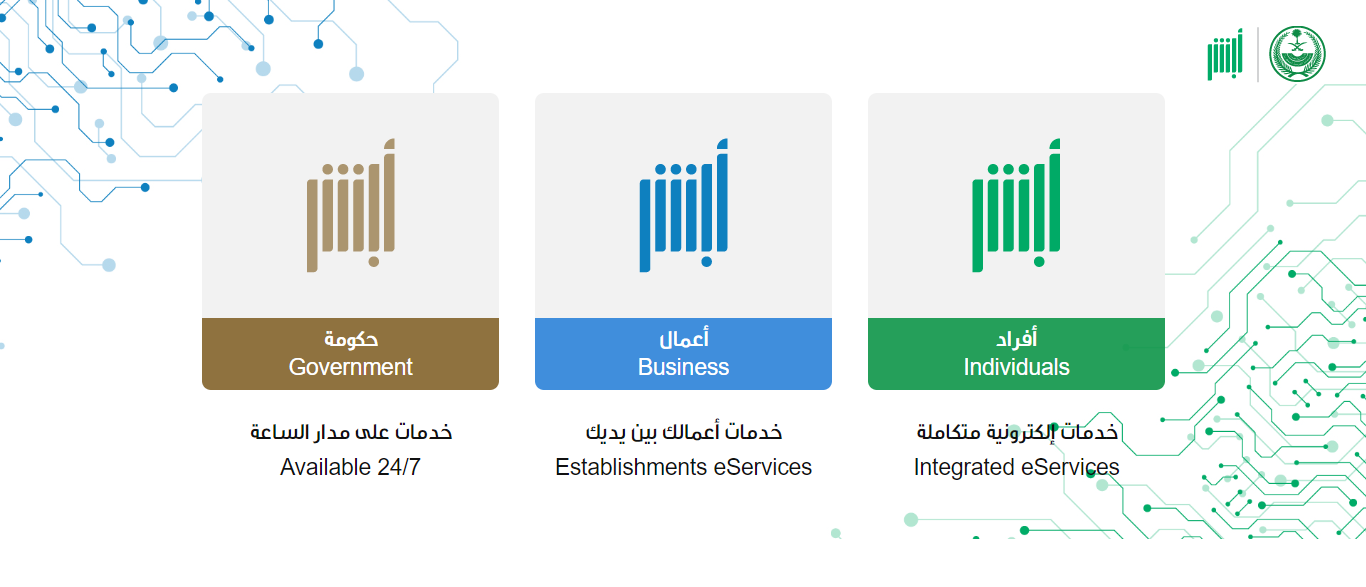 أبشر

أبشر

أفراد
Individuals

خدمات إلكترونية متكاملة
Integrated eServices

أبشر

أعمال
Business

خدمات أعمالك بين يديك
Establishments eServices

أبشر

حكومة
Government

خدمات على مدار الساعة
Available 24/7